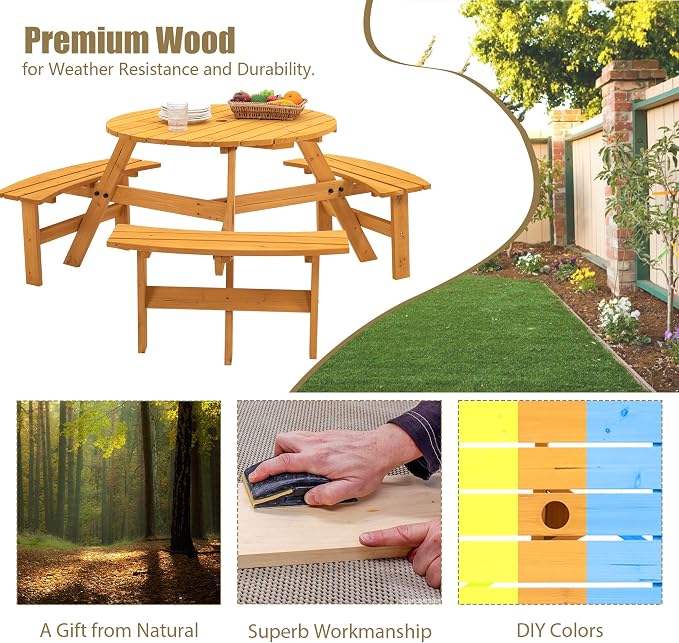 Premium Wood
for Weather Resistance and Durability.

A Gift from Natural

Superb Workmanship

DIY Colors